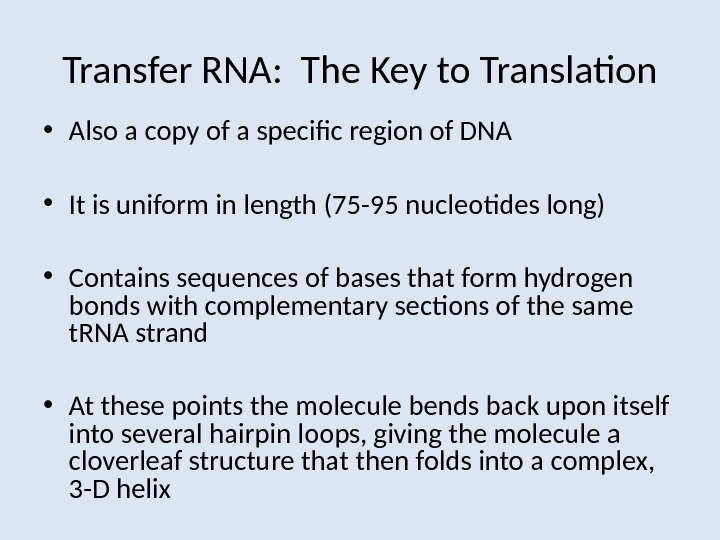 Transfer RNA: The Key to Translation

• Also a copy of a specific region of DNA

• It is uniform in length (75-95 nucleotides long)

• Contains sequences of bases that form hydrogen bonds with complementary sections of the same tRNA strand

• At these points the molecule bends back upon itself into several hairpin loops, giving the molecule a cloverleaf structure that then folds into a complex, 3-D helix